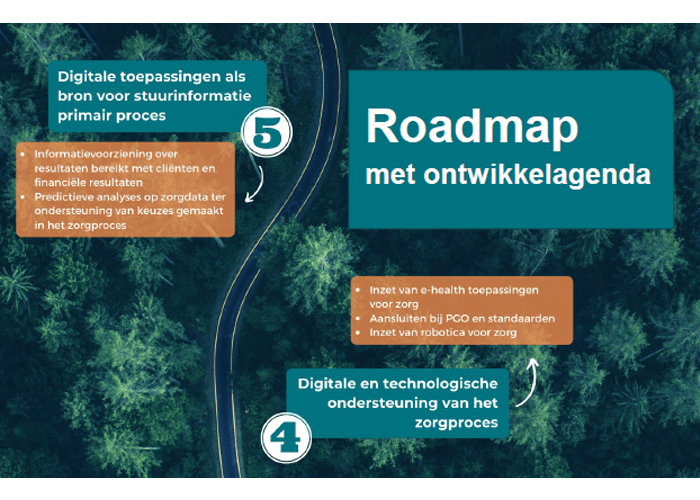 Digitale toepassingen als bron voor stuurinformatie primair proces

5

- Informatievoorziening over resultaten bereikt met cliënten en financiële resultaten
- Predictieve analyses op zorgdata ter ondersteuning van keuzes gemaakt in het zorgproces

Roadmap
met ontwikkelagenda

- Inzet van e-health toepassingen voor zorg
- Aansluiten bij PGO en standaarden
- Inzet van robotica voor zorg

Digitale en technologische ondersteuning van het zorgproces

4